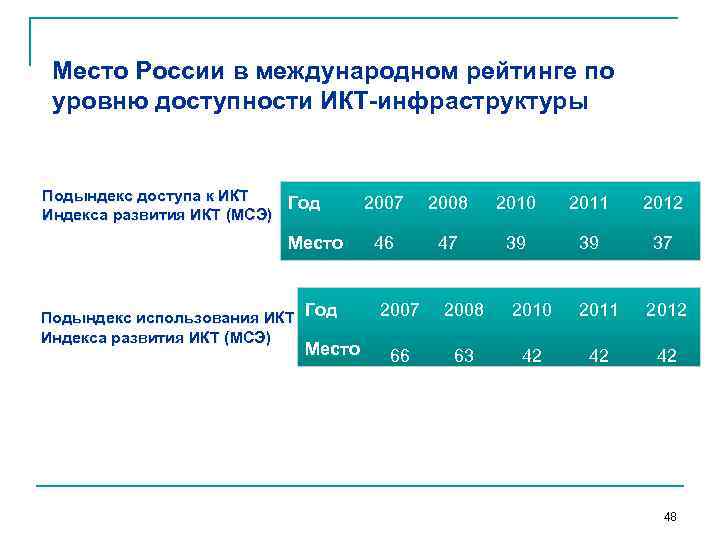 Место России в международном рейтинге по уровню доступности ИКТ-инфраструктуры

Подындекс доступа к ИКТ Индекса развития ИКТ (МСЭ)

| Год | 2007 | 2008 | 2010 | 2011 | 2012 |
|---|---|---|---|---|---|
| Место | 46 | 47 | 39 | 39 | 37 |

Подындекс использования ИКТ Индекса развития ИКТ (МСЭ)

| Год | 2007 | 2008 | 2010 | 2011 | 2012 |
|---|---|---|---|---|---|
| Место | 66 | 63 | 42 | 42 | 42 |

48